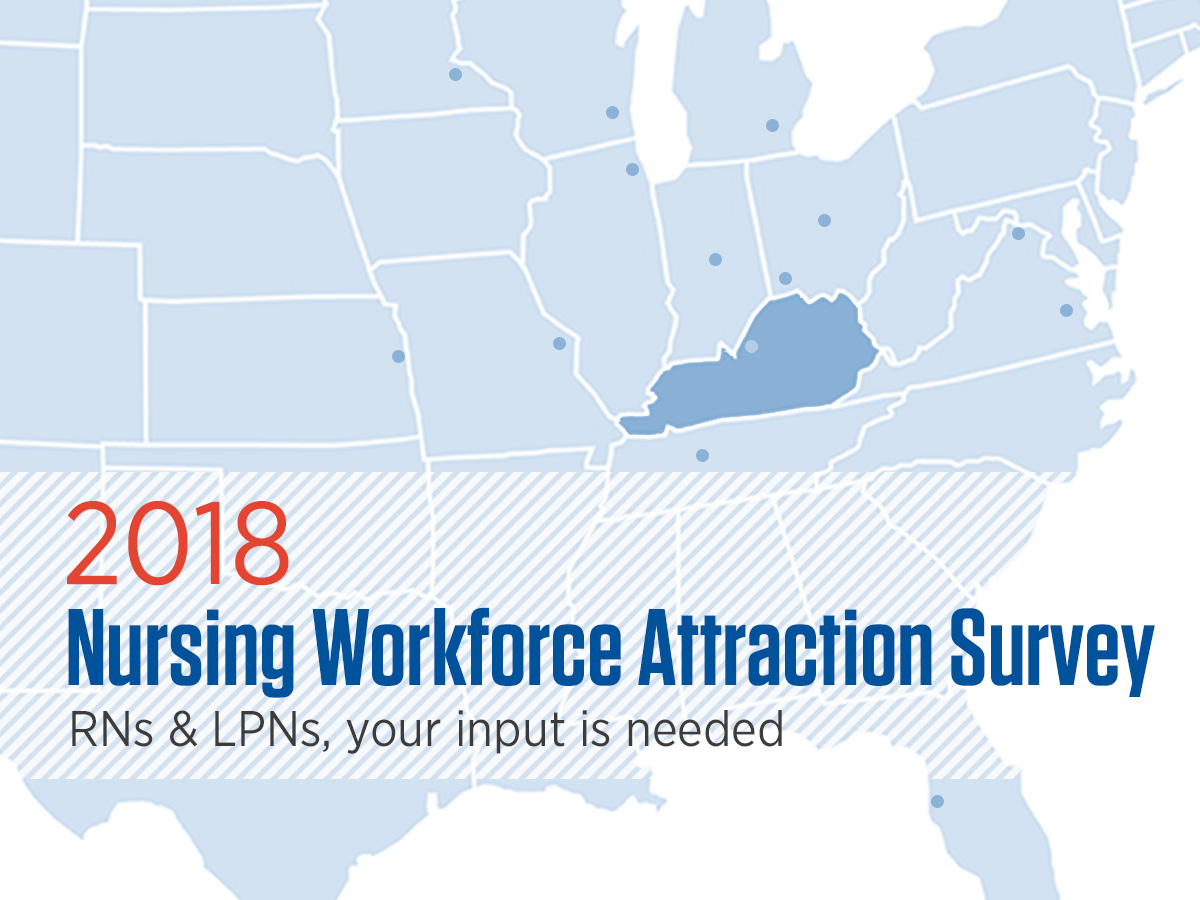 2018
Nursing Workforce Attraction Survey
RNs & LPNs, your input is needed